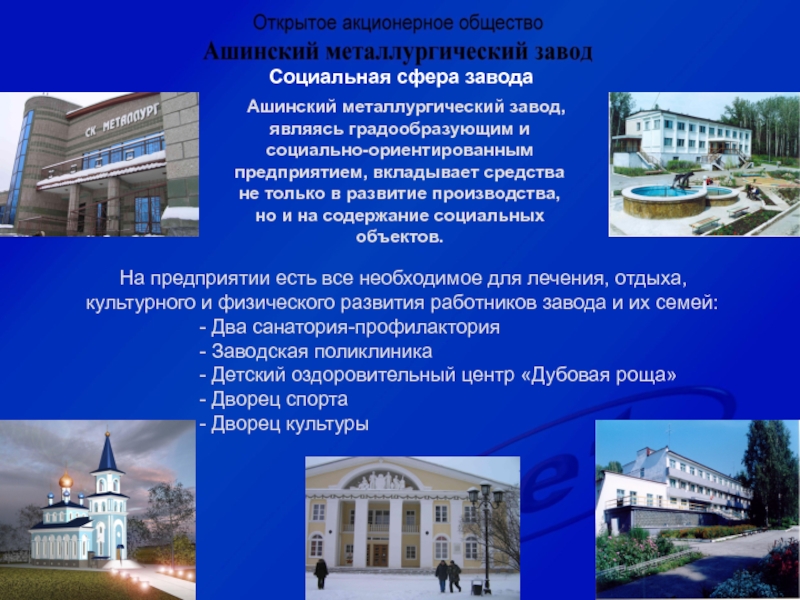 Открытое акционерное общество
Ашинский металлургический завод
Социальная сфера завода

СК МЕТАЛЛУРГ

Ашинский металлургический завод, являясь градообразующим и социально-ориентированным предприятием, вкладывает средства не только в развитие производства, но и на содержание социальных объектов.

На предприятии есть все необходимое для лечения, отдыха, культурного и физического развития работников завода и их семей:
- Два санатория-профилактория
- Заводская поликлиника
- Детский оздоровительный центр «Дубовая роща»
- Дворец спорта
- Дворец культуры